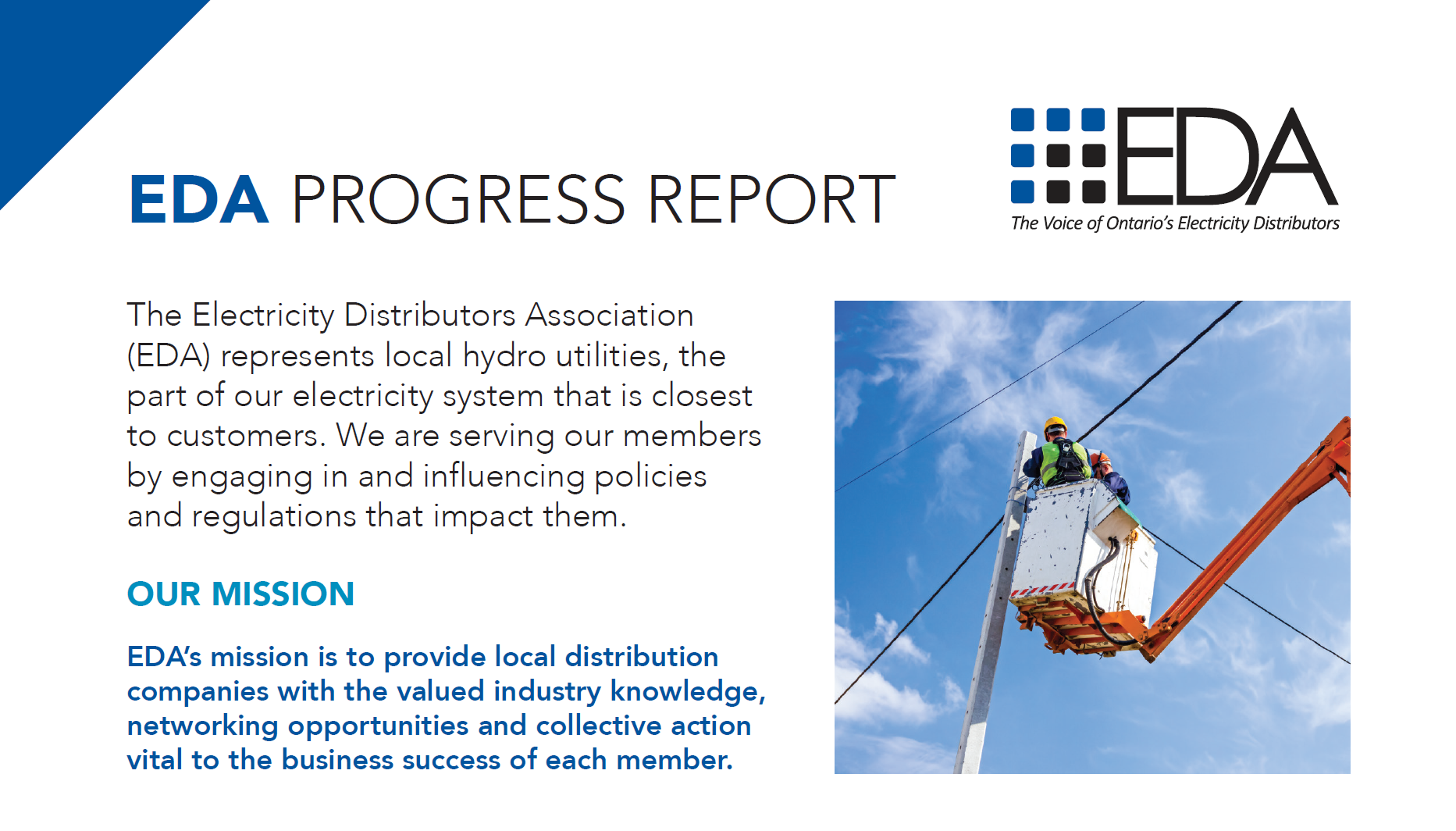 EDA PROGRESS REPORT

EDA
The Voice of Ontario's Electricity Distributors

The Electricity Distributors Association (EDA) represents local hydro utilities, the part of our electricity system that is closest to customers. We are serving our members by engaging in and influencing policies and regulations that impact them.

OUR MISSION

EDA's mission is to provide local distribution companies with the valued industry knowledge, networking opportunities and collective action vital to the business success of each member.